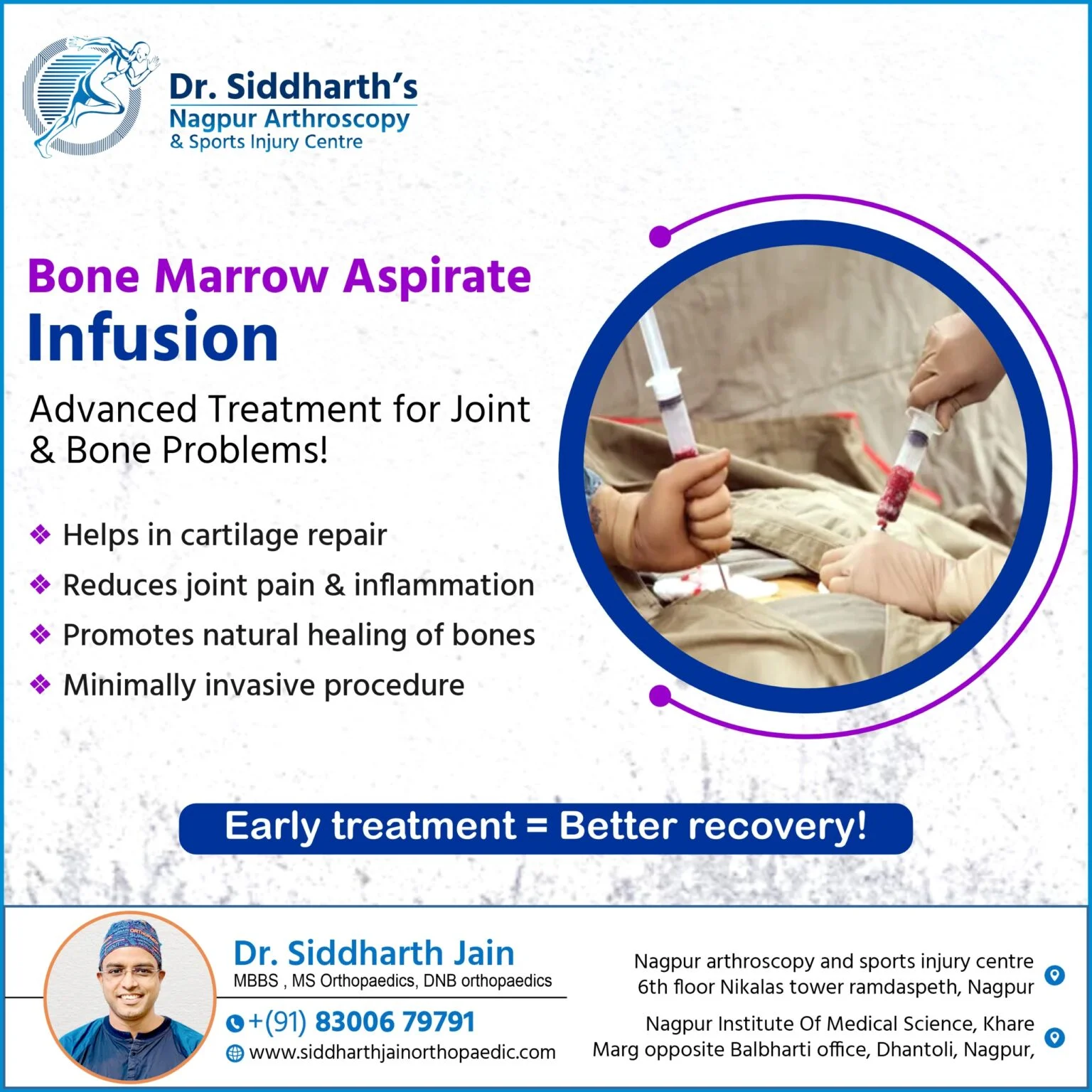 Dr. Siddharth's
Nagpur Arthroscopy
& Sports Injury Centre

Bone Marrow Aspirate
Infusion

Advanced Treatment for Joint & Bone Problems!

❖ Helps in cartilage repair
❖ Reduces joint pain & inflammation
❖ Promotes natural healing of bones
❖ Minimally invasive procedure

Early treatment = Better recovery!

Dr. Siddharth Jain
MBBS , MS Orthopaedics, DNB orthopaedics
+(91) 83006 79791
www.siddharthjainorthopaedic.com

Nagpur arthroscopy and sports injury centre 6th floor Nikalas tower ramdaspeth, Nagpur

Nagpur Institute Of Medical Science, Khare Marg opposite Balbharti office, Dhantoli, Nagpur,